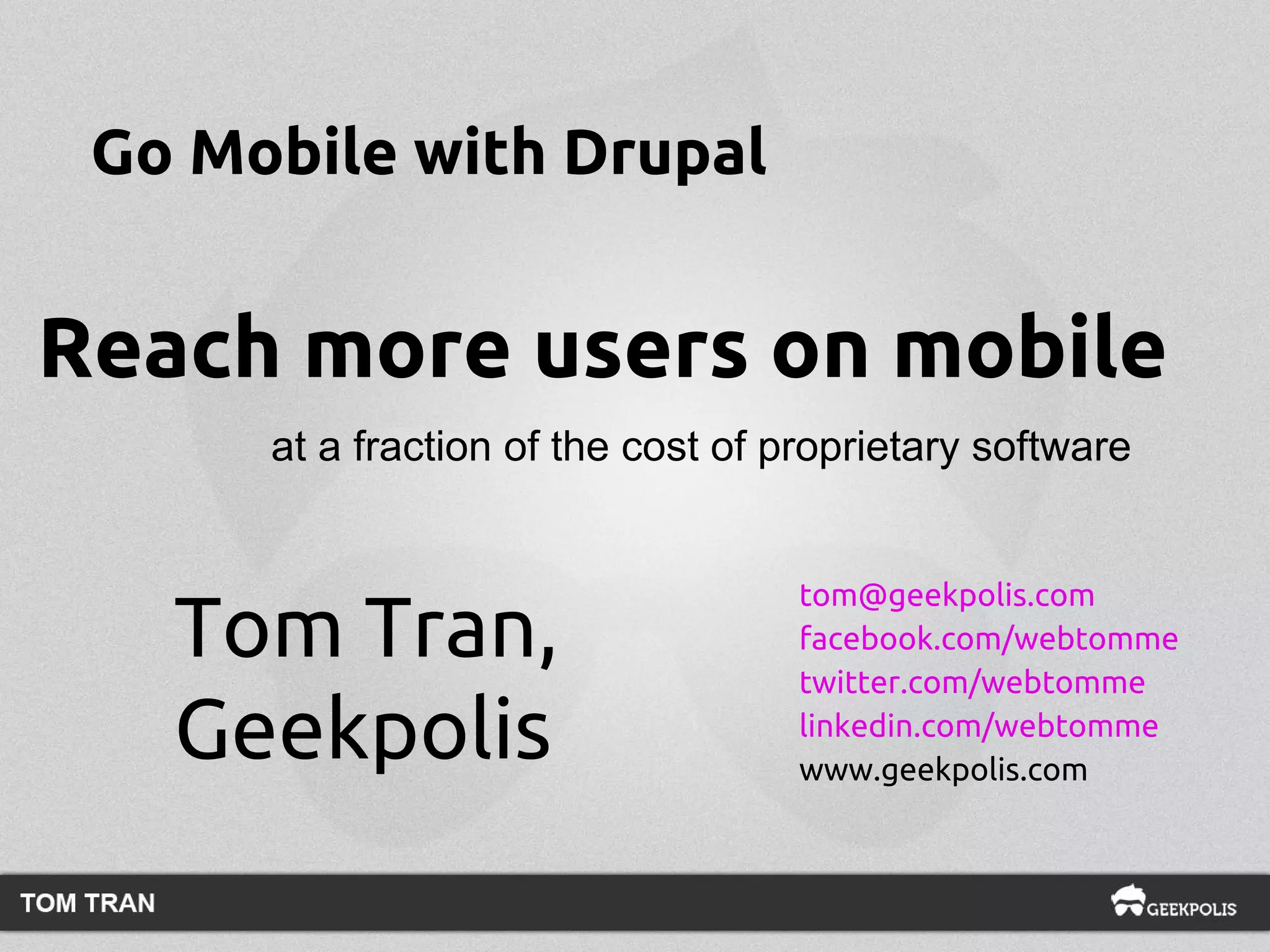 Go Mobile with Drupal

Reach more users on mobile

at a fraction of the cost of proprietary software

Tom Tran,
Geekpolis

tom@geekpolis.com
facebook.com/webtomme
twitter.com/webtomme
linkedin.com/webtomme
www.geekpolis.com

TOM TRAN

GEEKPOLIS